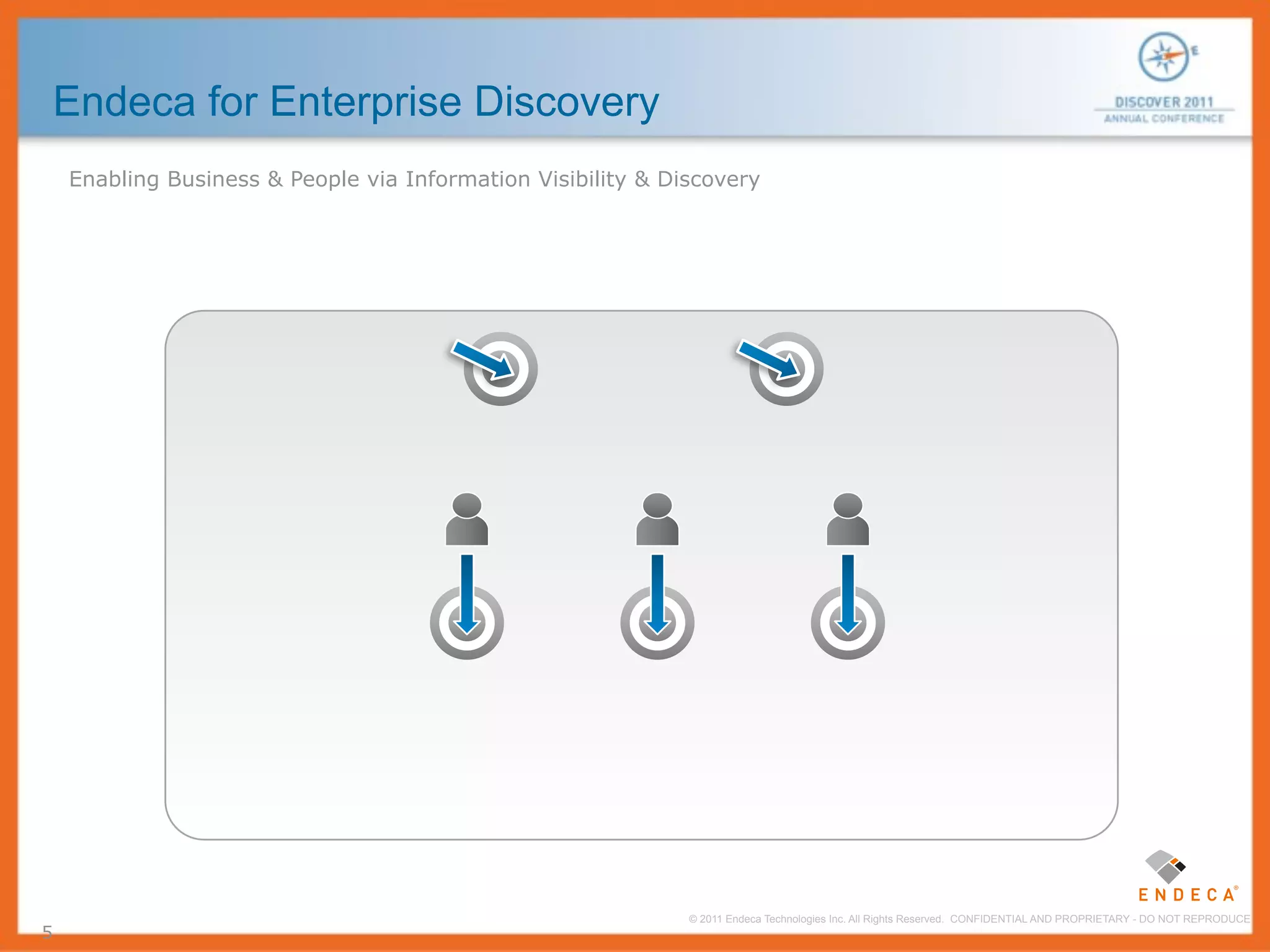 Endeca for Enterprise Discovery

E

DISCOVER 2011
ANNUAL CONFERENCE

Enabling Business & People via Information Visibility & Discovery

ENDECA®

© 2011 Endeca Technologies Inc. All Rights Reserved. CONFIDENTIAL AND PROPRIETARY - DO NOT REPRODUCE

5